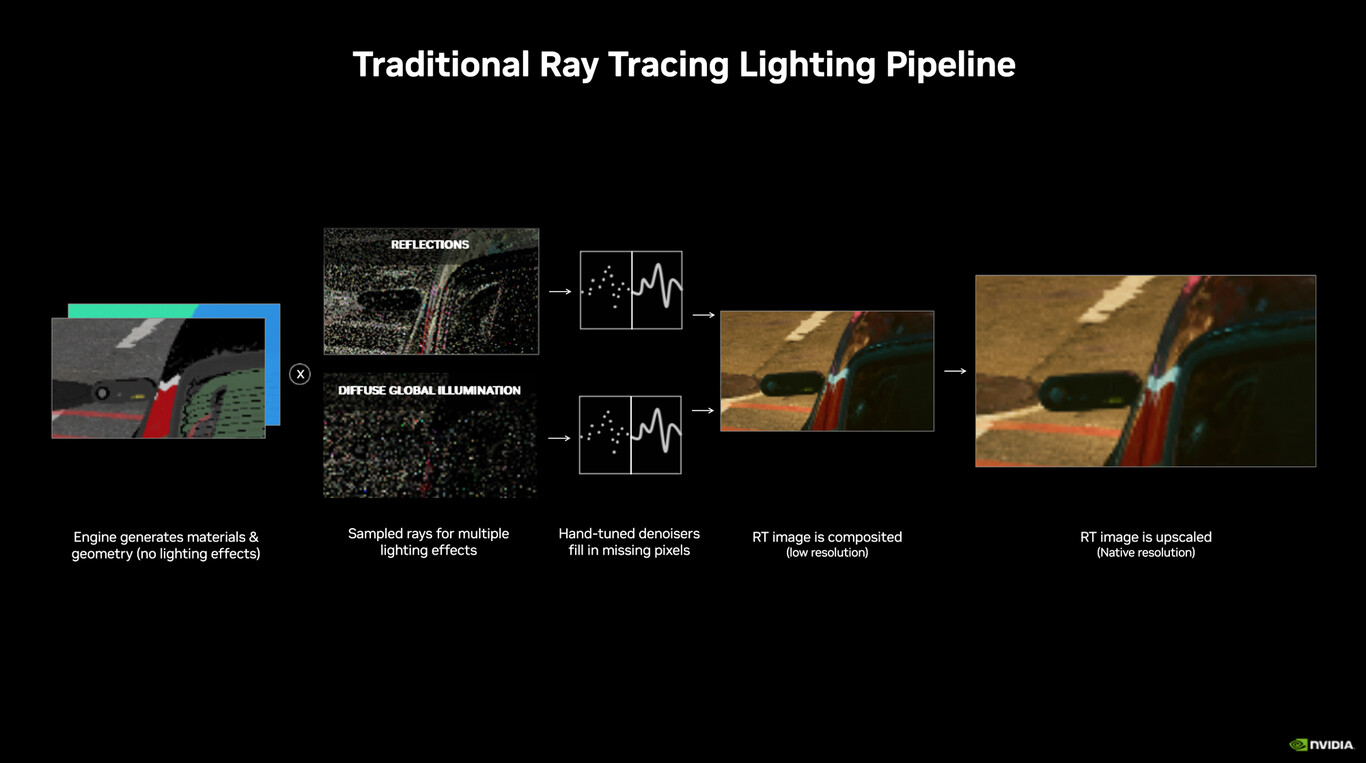 Traditional Ray Tracing Lighting Pipeline

X

REFLECTIONS

DIFFUSE GLOBAL ILLUMINATION

Engine generates materials & geometry (no lighting effects)

Sampled rays for multiple lighting effects

Hand-tuned denoisers fill in missing pixels

RT image is composited
(low resolution)

RT image is upscaled
(Native resolution)

NVIDIA